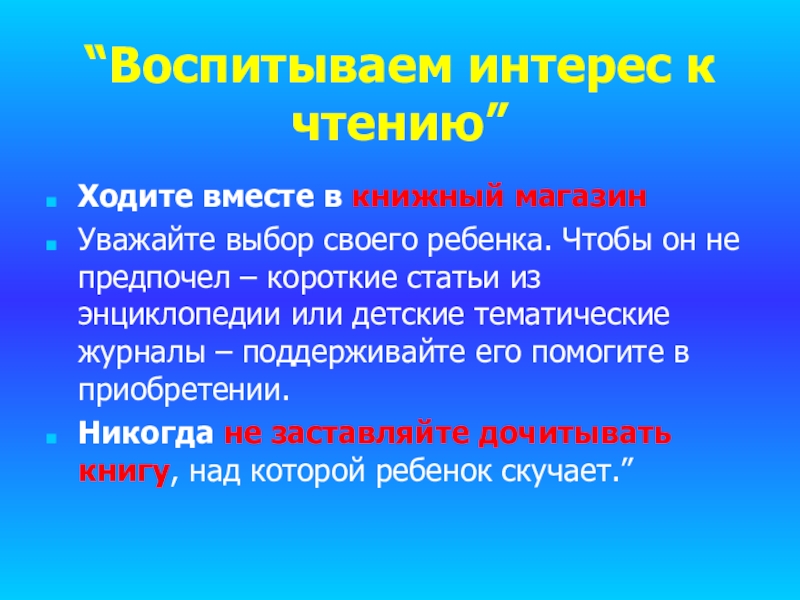 “Воспитываем интерес к чтению”

Ходите вместе в книжный магазин

Уважайте выбор своего ребенка. Чтобы он не предпочел – короткие статьи из энциклопедии или детские тематические журналы – поддерживайте его помогите в приобретении.

Никогда не заставляйте дочитывать книгу, над которой ребенок скучает.”